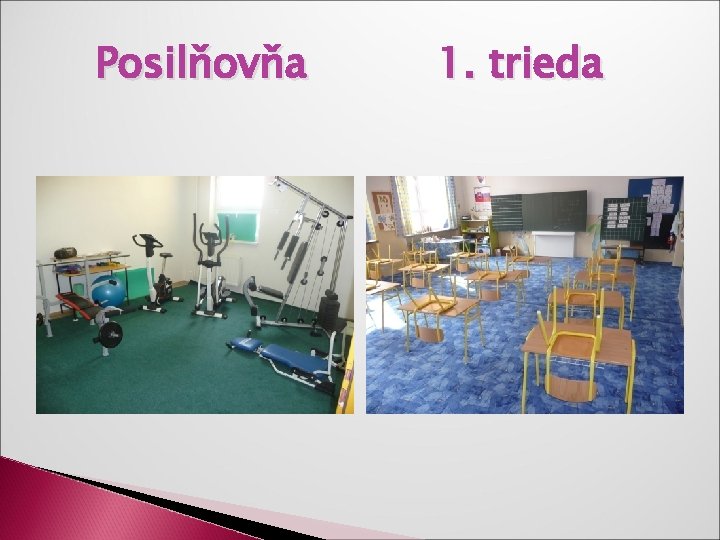 Posilňovňa

1. trieda